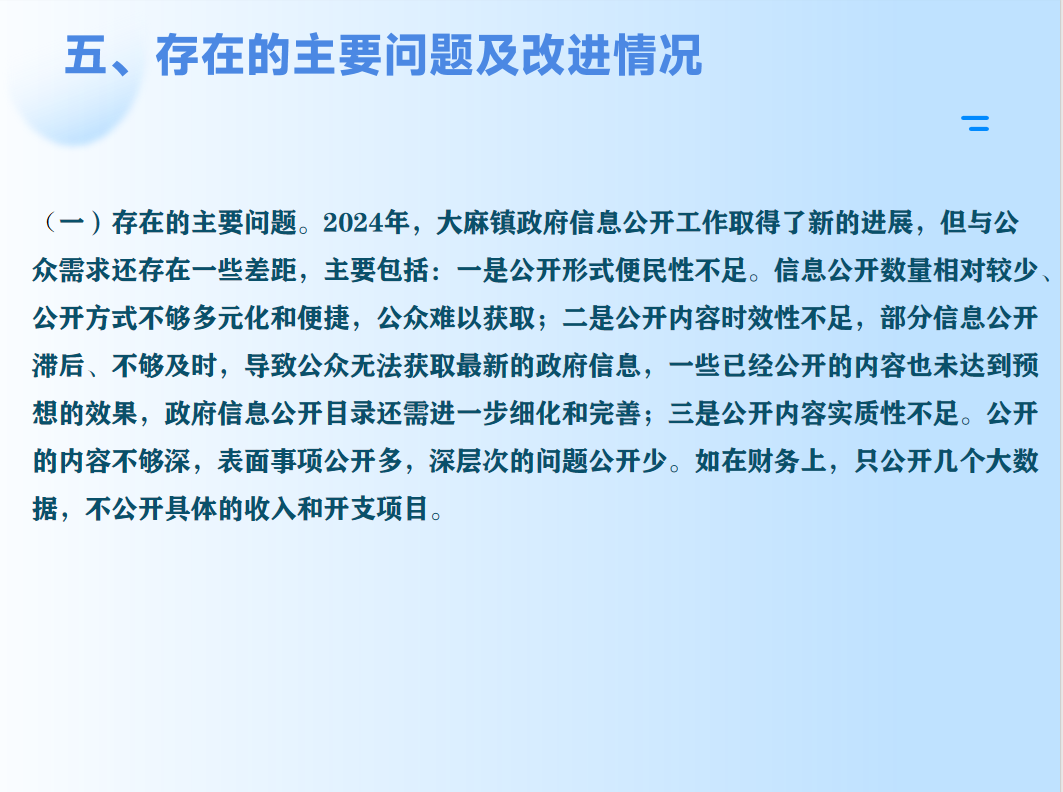 五、存在的主要问题及改进情况

（一）存在的主要问题。2024年，大麻镇政府信息公开工作取得了新的进展，但与公众需求还存在一些差距，主要包括：一是公开形式便民性不足。信息公开数量相对较少、公开方式不够多元化和便捷，公众难以获取；二是公开内容时效性不足，部分信息公开滞后、不够及时，导致公众无法获取最新的政府信息，一些已经公开的内容也未达到预想的效果，政府信息公开目录还需进一步细化和完善；三是公开内容实质性不足。公开的内容不够深，表面事项公开多，深层次的问题公开少。如在财务上，只公开几个大数据，不公开具体的收入和开支项目。